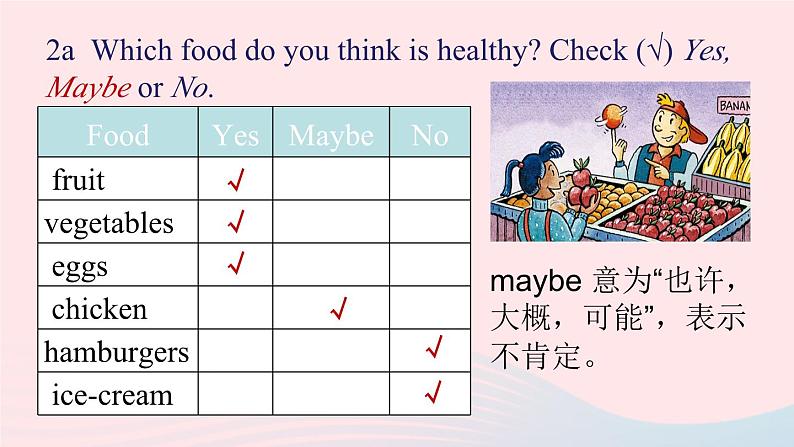 2a Which food do you think is healthy? Check (√) Yes, Maybe or No.

| Food | Yes | Maybe | No |
|---|---|---|---|
| fruit | √ | | |
| vegetables | √ | | |
| eggs | √ | | |
| chicken | | √ | |
| hamburgers | | | √ |
| ice-cream | | | √ |

BANAN

maybe 意为“也许，大概，可能”，表示不肯定。